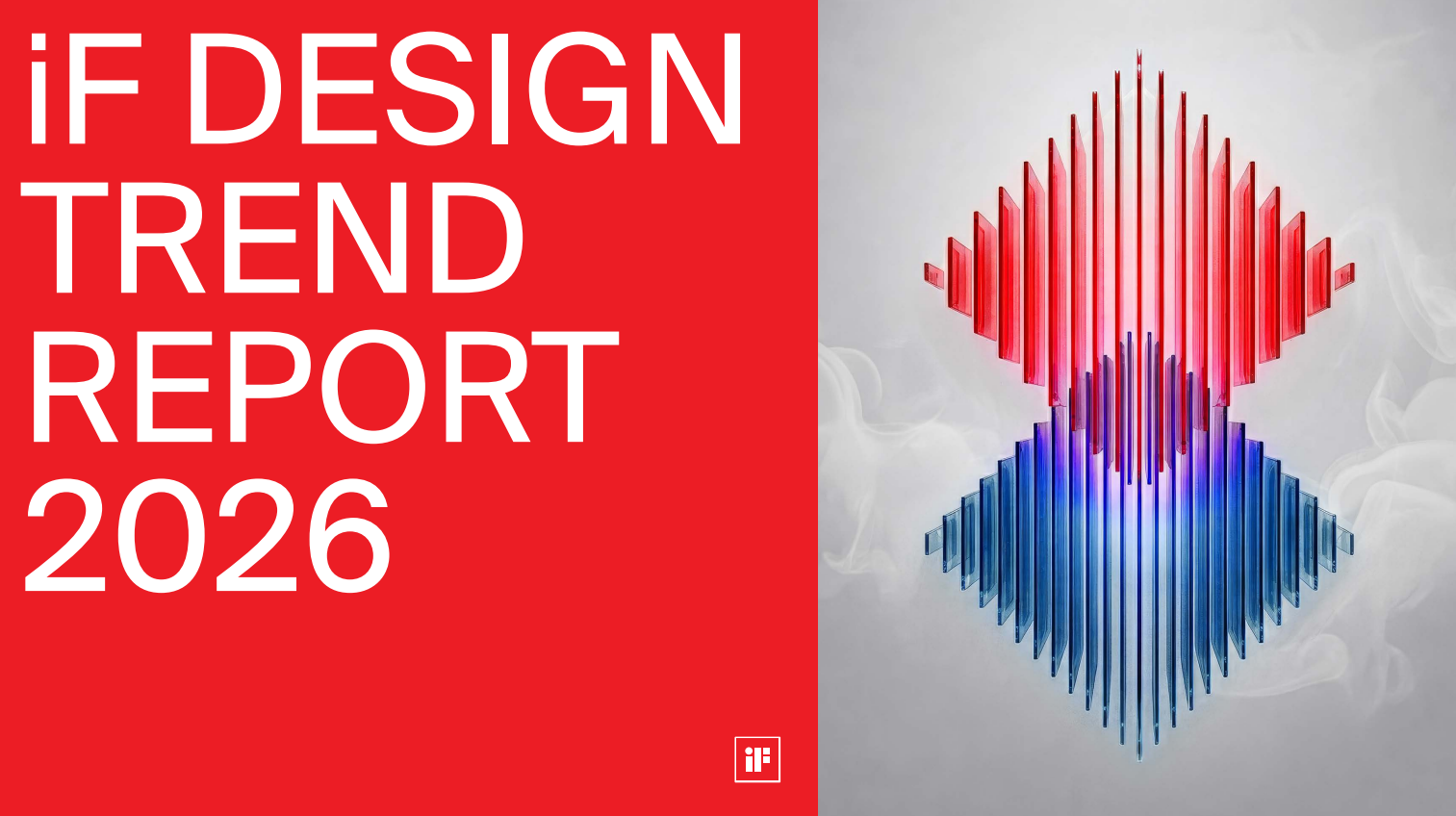 iF DESIGN TREND REPORT 2026

iF